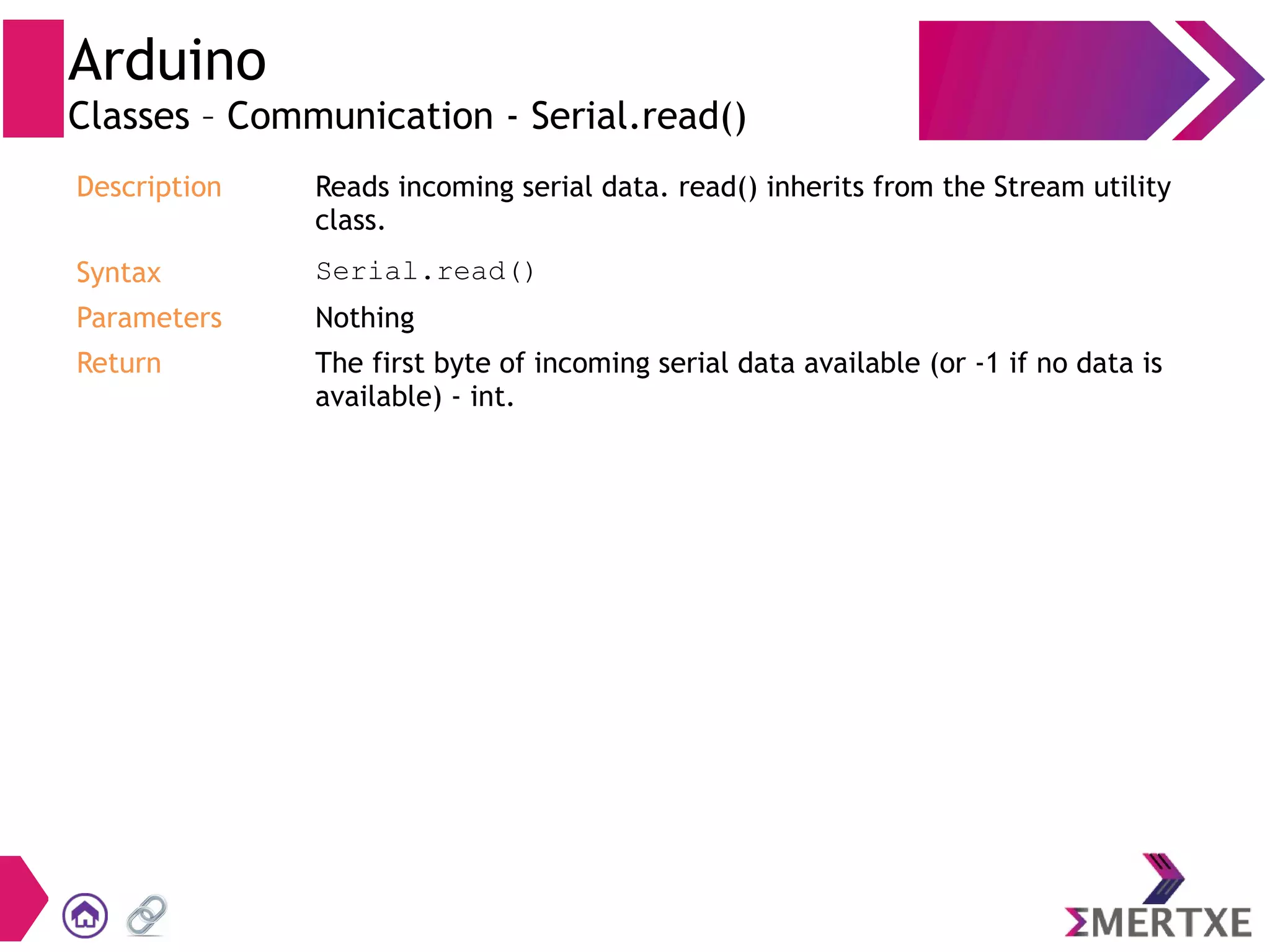 Arduino
Classes – Communication - Serial.read()

| | |
|---|---|
| Description | Reads incoming serial data. read() inherits from the Stream utility class. |
| Syntax | Serial.read() |
| Parameters | Nothing |
| Return | The first byte of incoming serial data available (or -1 if no data is available) - int. |

ΣMERTXE